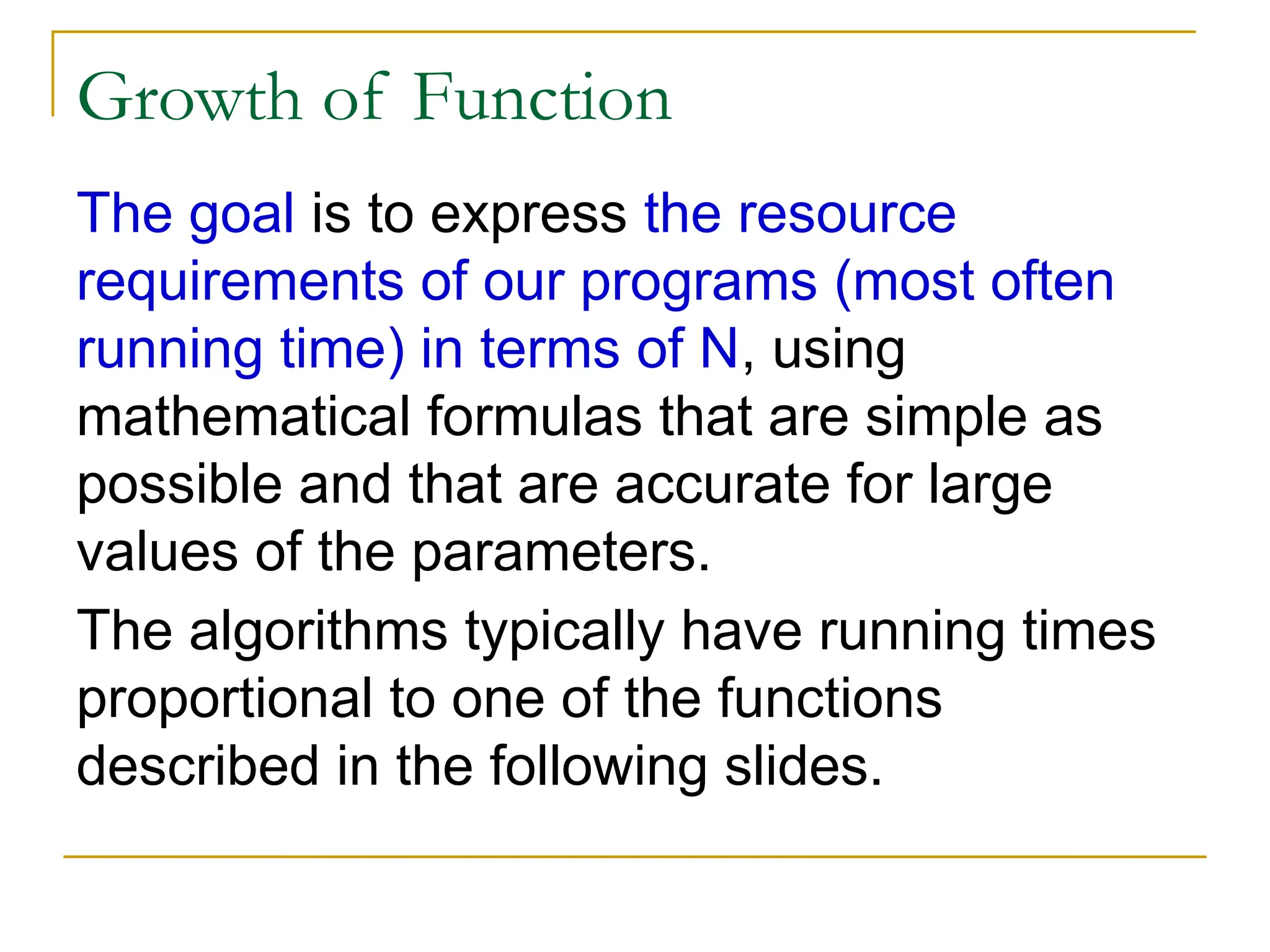 Growth of Function

The goal is to express the resource requirements of our programs (most often running time) in terms of N, using mathematical formulas that are simple as possible and that are accurate for large values of the parameters.

The algorithms typically have running times proportional to one of the functions described in the following slides.